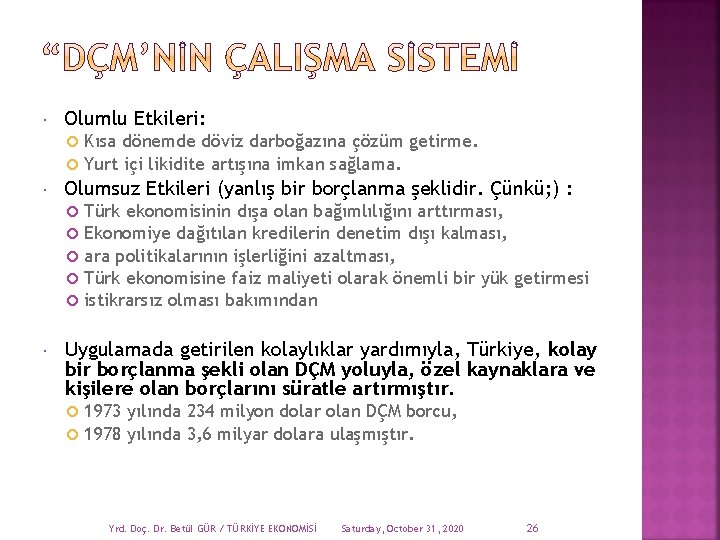 “DÇM’NİN ÇALIŞMA SİSTEMİ

Olumlu Etkileri:
Kısa dönemde döviz darboğazına çözüm getirme.
Yurt içi likidite artışına imkan sağlama.

Olumsuz Etkileri (yanlış bir borçlanma şeklidir. Çünkü;) :
Türk ekonomisinin dışa olan bağımlılığını arttırması,
Ekonomiye dağıtılan kredilerin denetim dışı kalması,
ara politikalarının işlerliğini azaltması,
Türk ekonomisine faiz maliyeti olarak önemli bir yük getirmesi
istikrarsız olması bakımından

Uygulamada getirilen kolaylıklar yardımıyla, Türkiye, kolay bir borçlanma şekli olan DÇM yoluyla, özel kaynaklara ve kişilere olan borçlarını süratle artırmıştır.
1973 yılında 234 milyon dolar olan DÇM borcu,
1978 yılında 3,6 milyar dolara ulaşmıştır.

Yrd. Doç. Dr. Betül GÜR / TÜRKİYE EKONOMİSİ Saturday, October 31, 2020 26